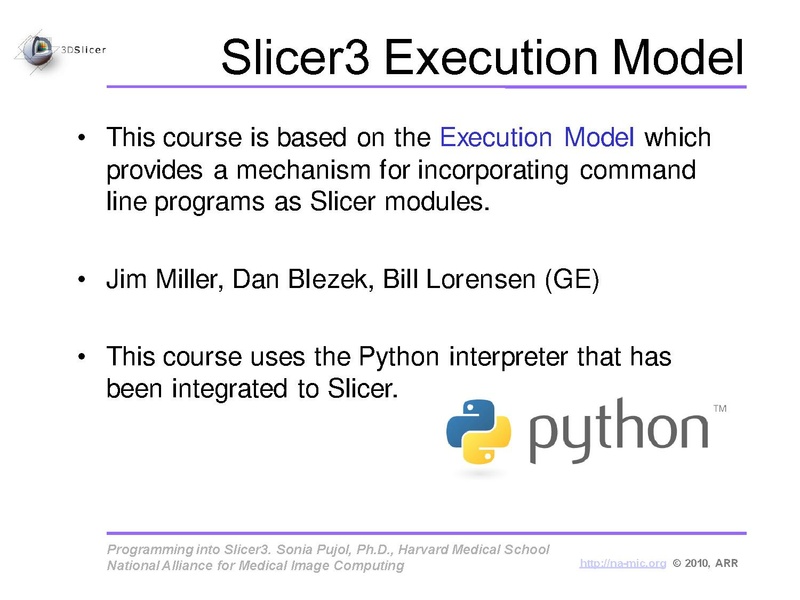 3DSlicer

Slicer3 Execution Model

• This course is based on the Execution Model which provides a mechanism for incorporating command line programs as Slicer modules.

• Jim Miller, Dan Blezek, Bill Lorensen (GE)

• This course uses the Python interpreter that has been integrated to Slicer.

python™

Programming into Slicer3. Sonia Pujol, Ph.D., Harvard Medical School
National Alliance for Medical Image Computing

http://na-mic.org © 2010, ARR